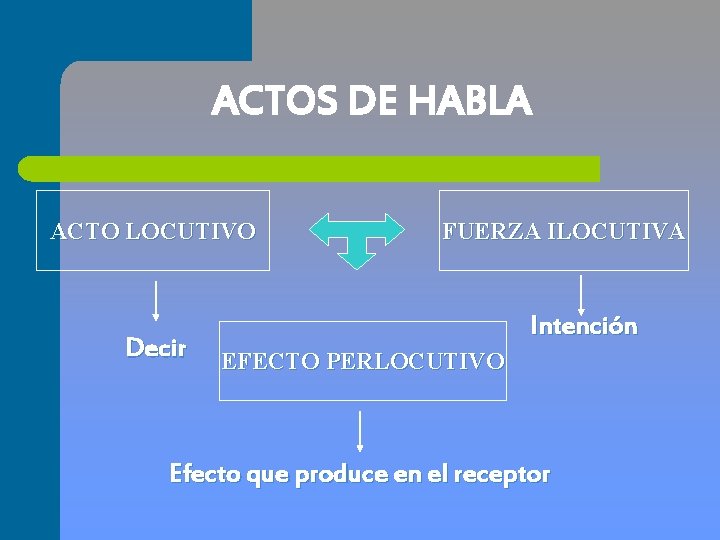 ACTOS DE HABLA

ACTO LOCUTIVO

FUERZA ILOCUTIVA

Decir

Intención

EFECTO PERLOCUTIVO

Efecto que produce en el receptor